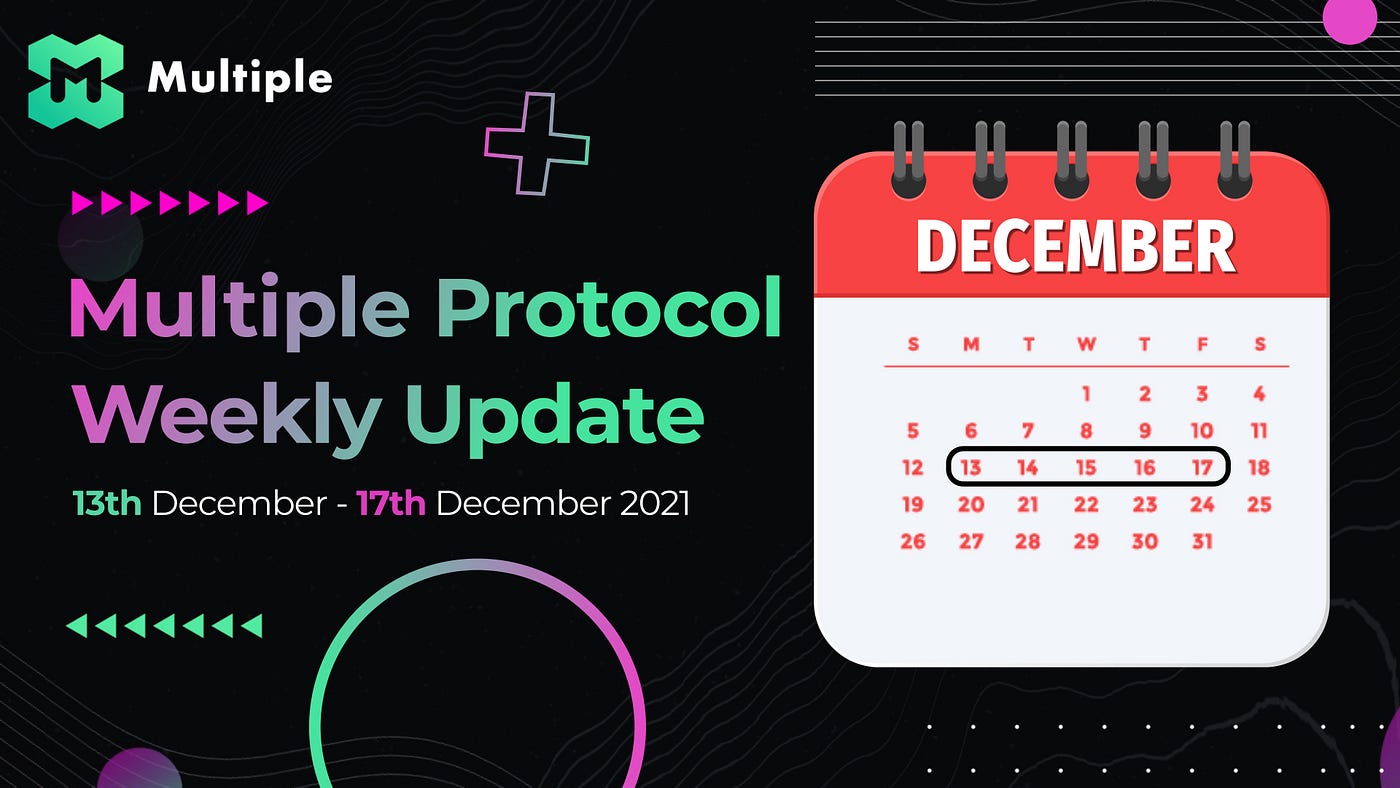 Multiple

Multiple Protocol Weekly Update

13th December - 17th December 2021

DECEMBER

| S | M | T | W | T | F | S |
|---|---|---|---|---|---|---|
| | | | 1 | 2 | 3 | 4 |
| 5 | 6 | 7 | 8 | 9 | 10 | 11 |
| 12 | 13 | 14 | 15 | 16 | 17 | 18 |
| 19 | 20 | 21 | 22 | 23 | 24 | 25 |
| 26 | 27 | 28 | 29 | 30 | 31 | |